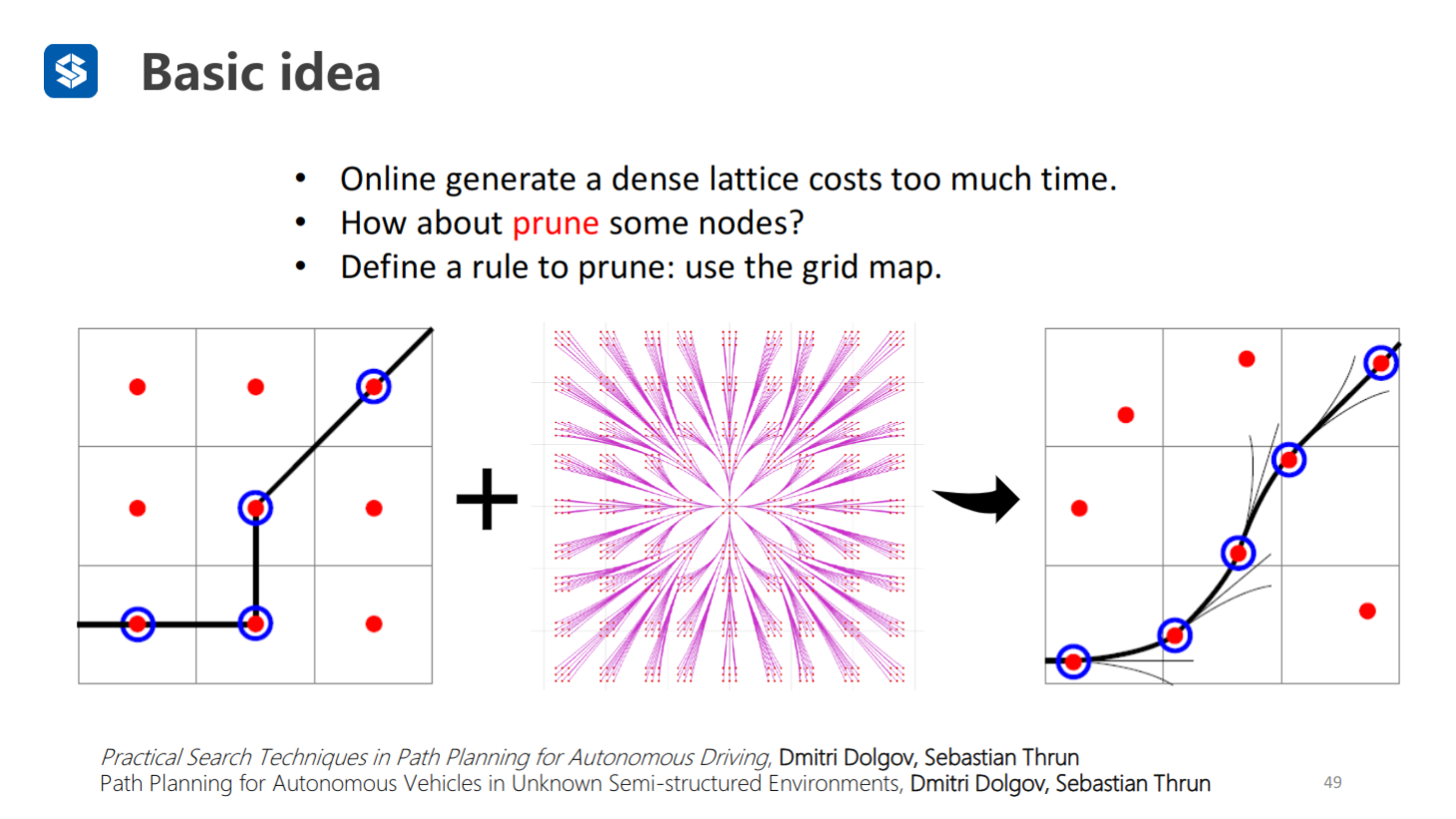 Basic idea

• Online generate a dense lattice costs too much time.
• How about prune some nodes?
• Define a rule to prune: use the grid map.

+

Practical Search Techniques in Path Planning for Autonomous Driving, Dmitri Dolgov, Sebastian Thrun
Path Planning for Autonomous Vehicles in Unknown Semi-structured Environments, Dmitri Dolgov, Sebastian Thrun

49